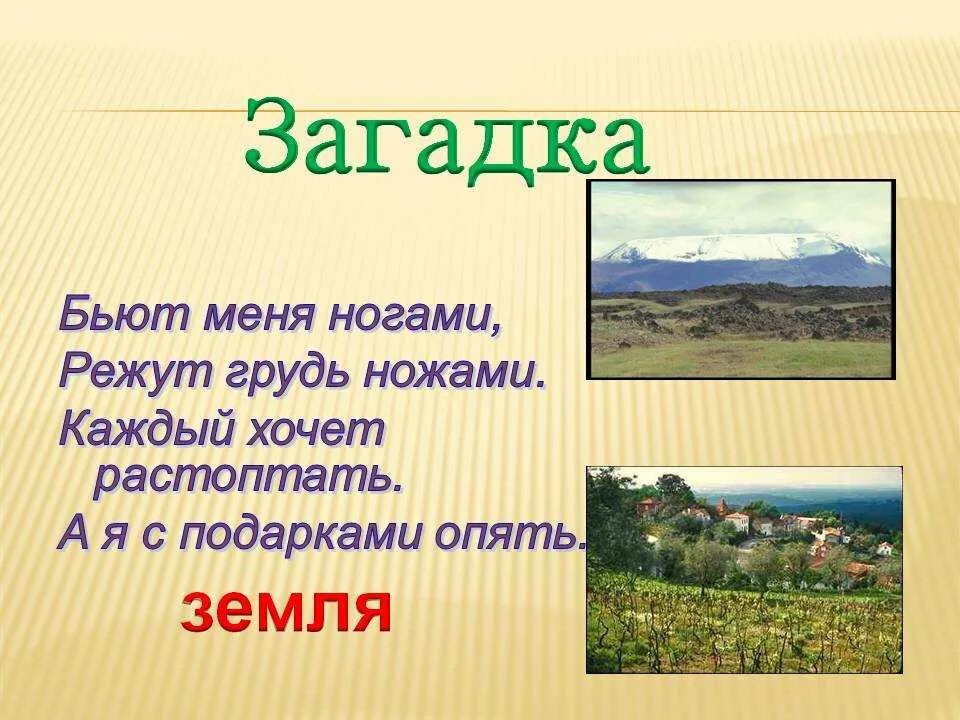 Загадка

Бьют меня ногами,
Режут грудь ножами.
Каждый хочет растоптать.
А я с подарками опять.

земля